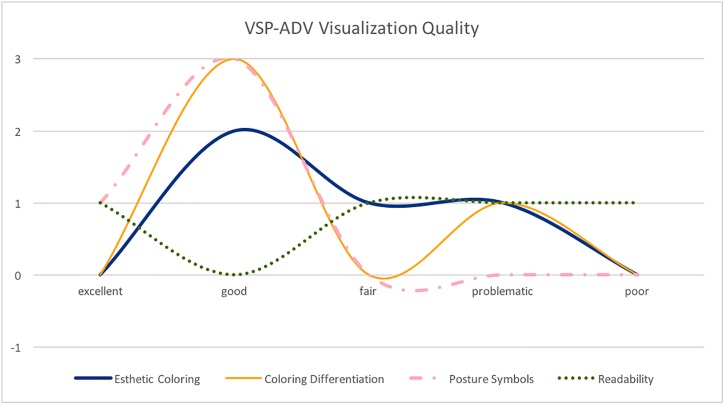 VSP-ADV Visualization Quality

3
2
1
0
-1

excellent
good
fair
problematic
poor

Esthetic Coloring
Coloring Differentiation
Posture Symbols
Readability